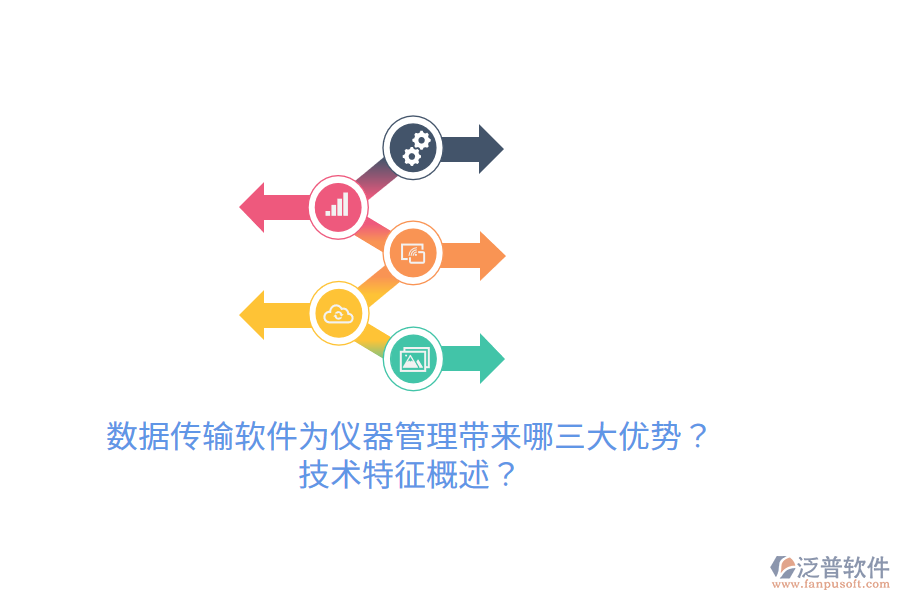 数据传输软件为仪器管理带来哪三大优势？
技术特征概述？

泛普软件
www.fanpusoft.com